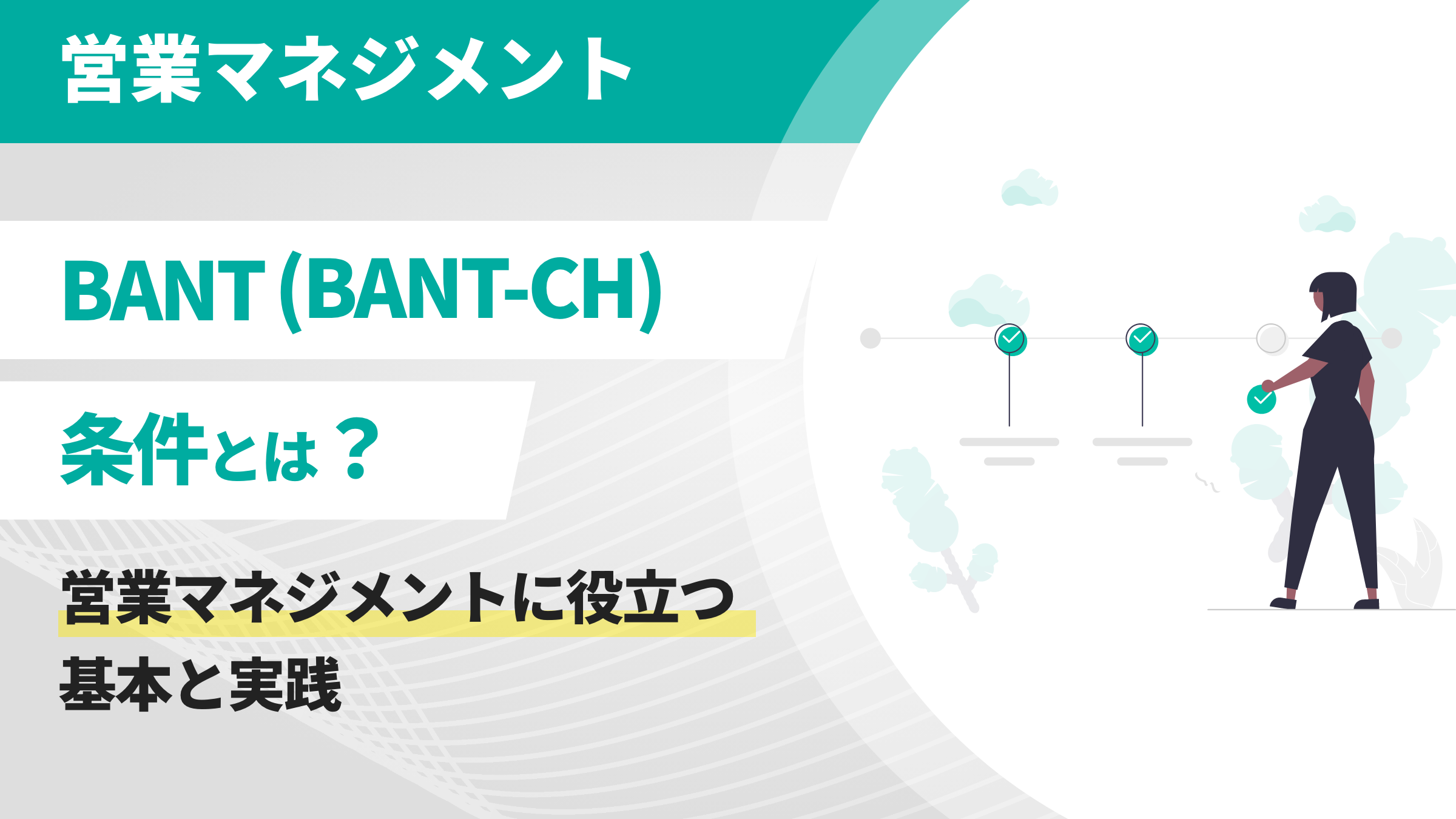 営業マネジメント

BANT (BANT-CH)

条件とは？

営業マネジメントに役立つ
基本と実践